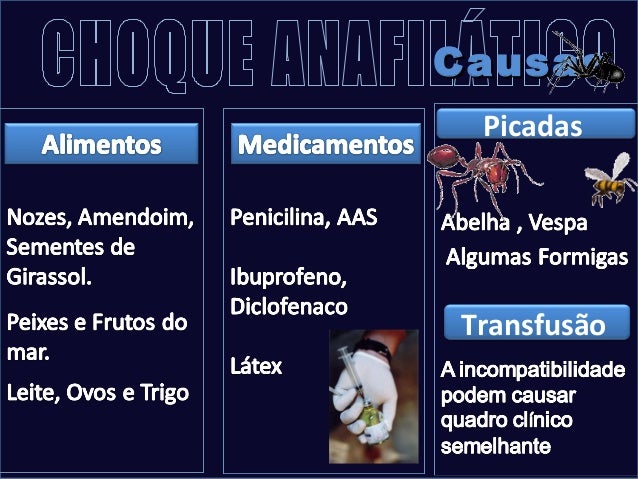 CHOQUE ANAFILÁTICO

Causas

Alimentos

Nozes, Amendoim, Sementes de Girassol.

Peixes e Frutos do mar.

Leite, Ovos e Trigo

Medicamentos

Penicilina, AAS

Ibuprofeno, Diclofenaco

Látex

Picadas

Abelha , Vespa

Algumas Formigas

Transfusão

A incompatibilidade podem causar quadro clínico semelhante